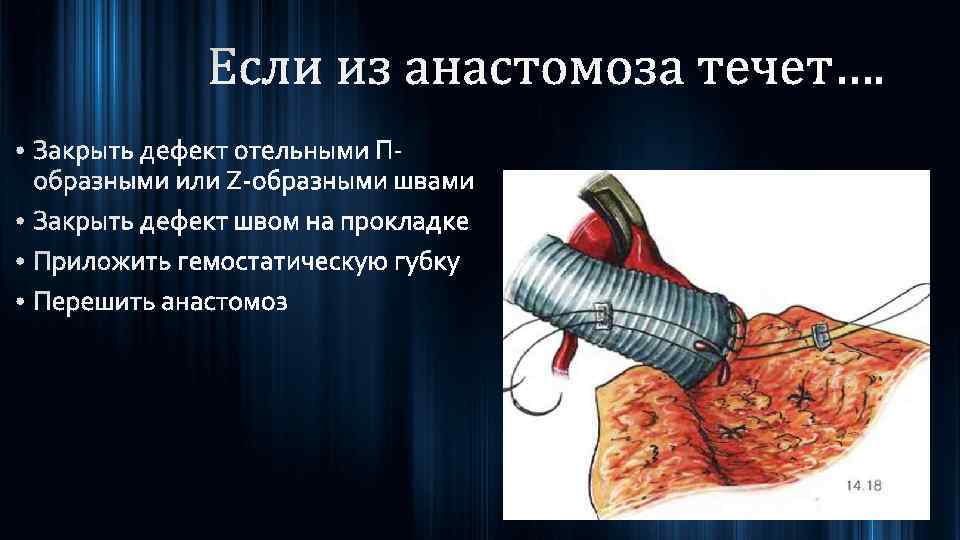 Если из анастомоза течет….

• Закрыть дефект отельными П-образными или Z-образными швами
• Закрыть дефект швом на прокладке
• Приложить гемостатическую губку
• Перешить анастомоз

14.18